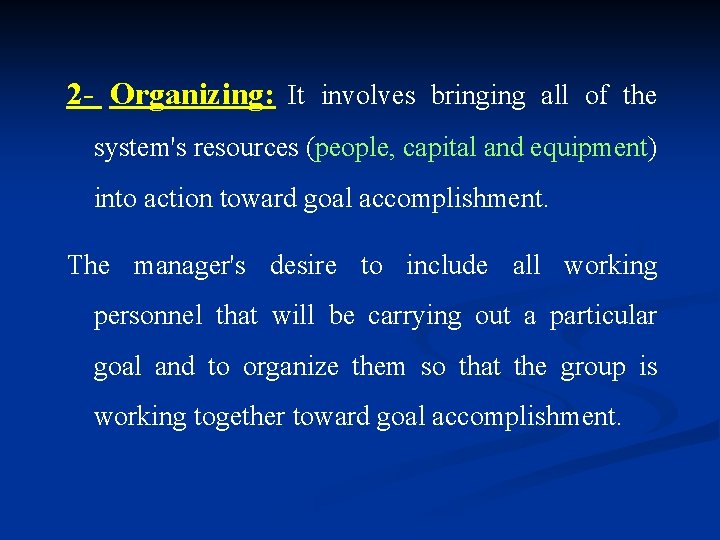 2- Organizing: It involves bringing all of the system's resources (people, capital and equipment) into action toward goal accomplishment.

The manager's desire to include all working personnel that will be carrying out a particular goal and to organize them so that the group is working together toward goal accomplishment.